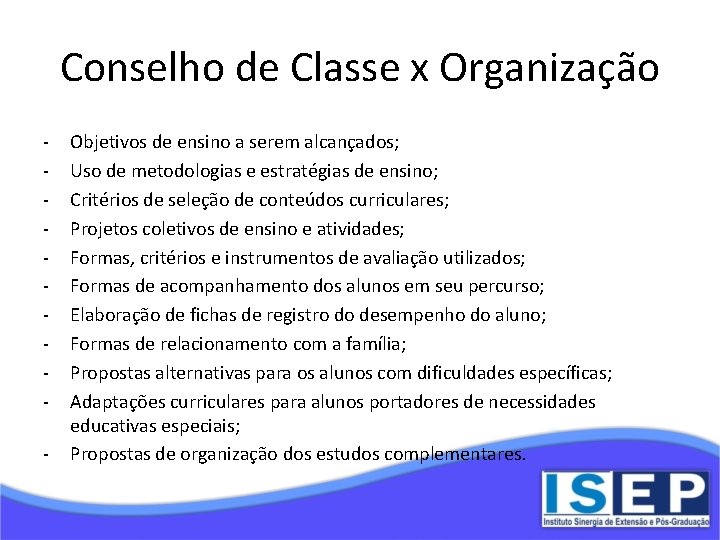 Conselho de Classe x Organização

- Objetivos de ensino a serem alcançados;
- Uso de metodologias e estratégias de ensino;
- Critérios de seleção de conteúdos curriculares;
- Projetos coletivos de ensino e atividades;
- Formas, critérios e instrumentos de avaliação utilizados;
- Formas de acompanhamento dos alunos em seu percurso;
- Elaboração de fichas de registro do desempenho do aluno;
- Formas de relacionamento com a família;
- Propostas alternativas para os alunos com dificuldades específicas;
- Adaptações curriculares para alunos portadores de necessidades educativas especiais;
- Propostas de organização dos estudos complementares.

ISEP
Instituto Sinergia de Extensão e Pós-Graduação